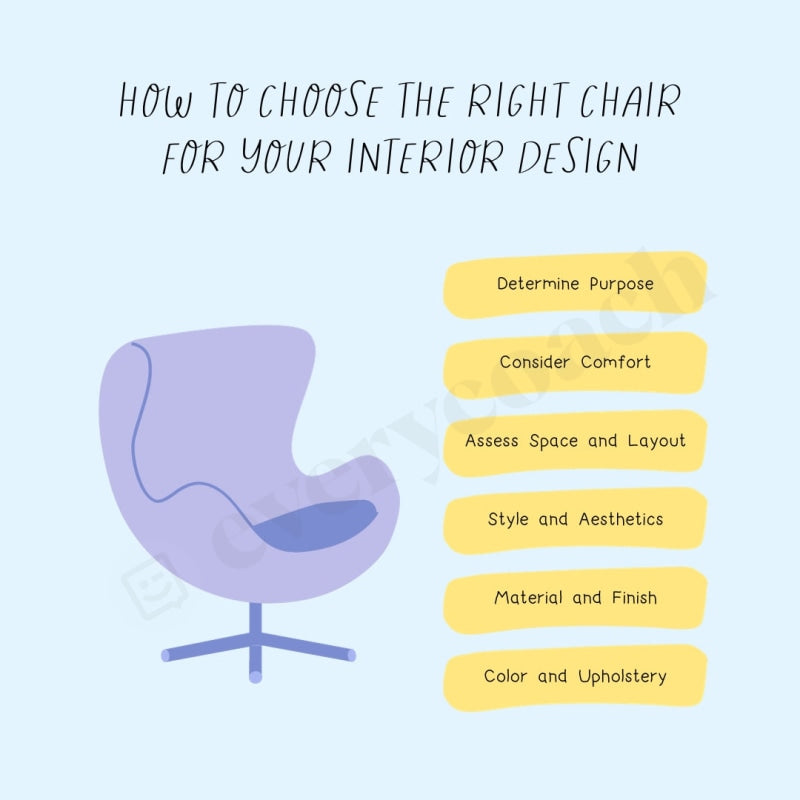 HOW TO CHOOSE THE RIGHT CHAIR FOR YOUR INTERIOR DESIGN

Determine Purpose

Consider Comfort

Assess Space and Layout

Style and Aesthetics

Material and Finish

Color and Upholstery

everycoach